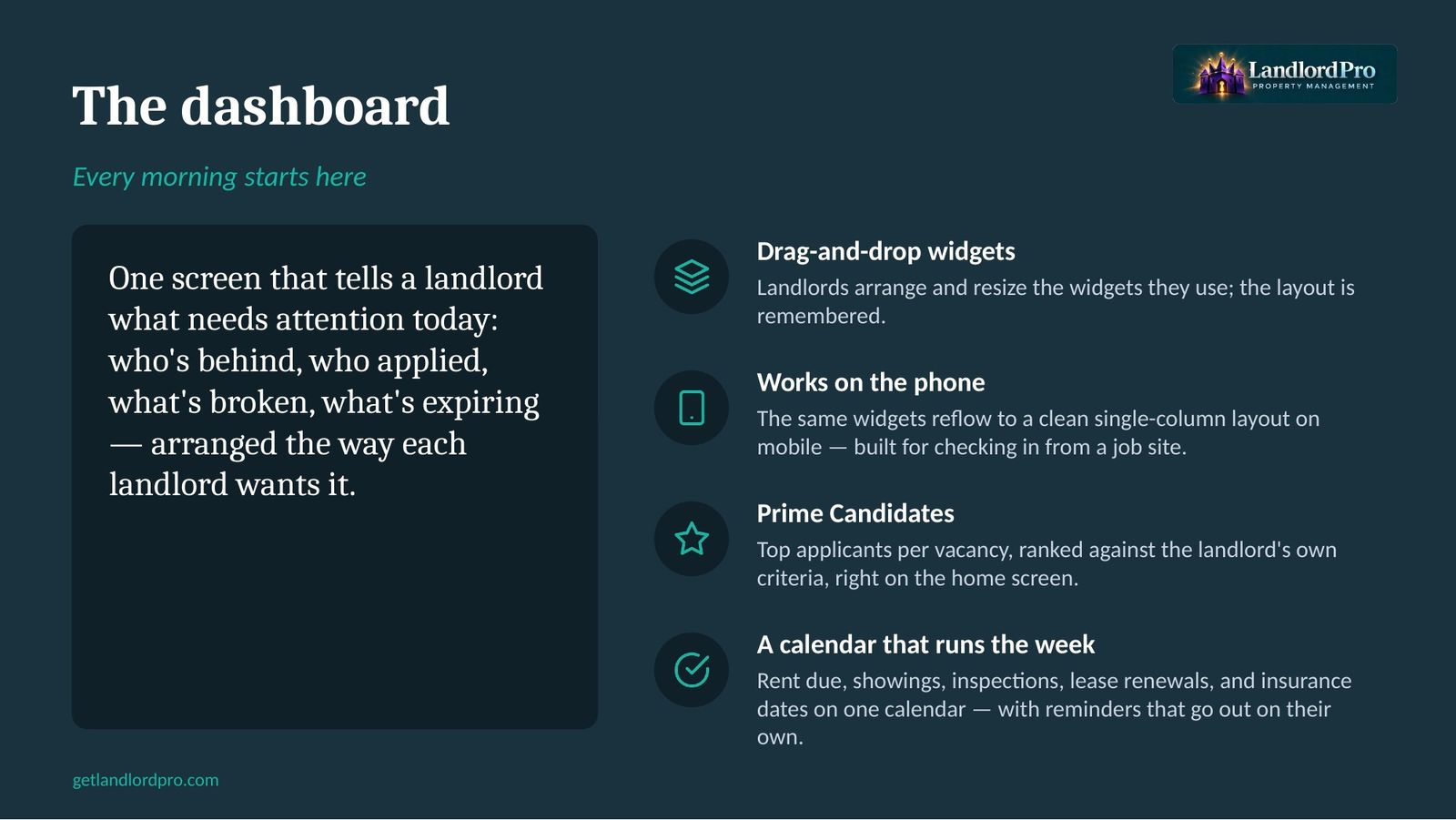 The dashboard

LandlordPro
PROPERTY MANAGEMENT

Every morning starts here

One screen that tells a landlord what needs attention today: who's behind, who applied, what's broken, what's expiring — arranged the way each landlord wants it.

Drag-and-drop widgets
Landlords arrange and resize the widgets they use; the layout is remembered.

Works on the phone
The same widgets reflow to a clean single-column layout on mobile — built for checking in from a job site.

Prime Candidates
Top applicants per vacancy, ranked against the landlord's own criteria, right on the home screen.

A calendar that runs the week
Rent due, showings, inspections, lease renewals, and insurance dates on one calendar — with reminders that go out on their own.

getlandlordpro.com